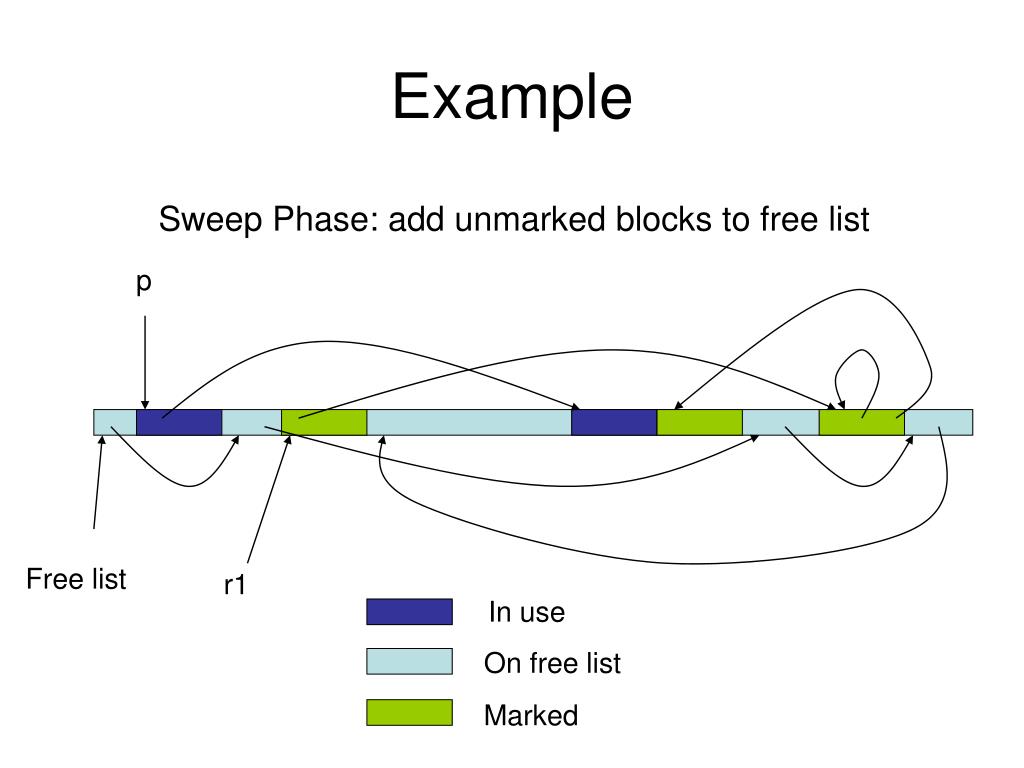 Example

Sweep Phase: add unmarked blocks to free list

p

Free list

r1

In use

On free list

Marked